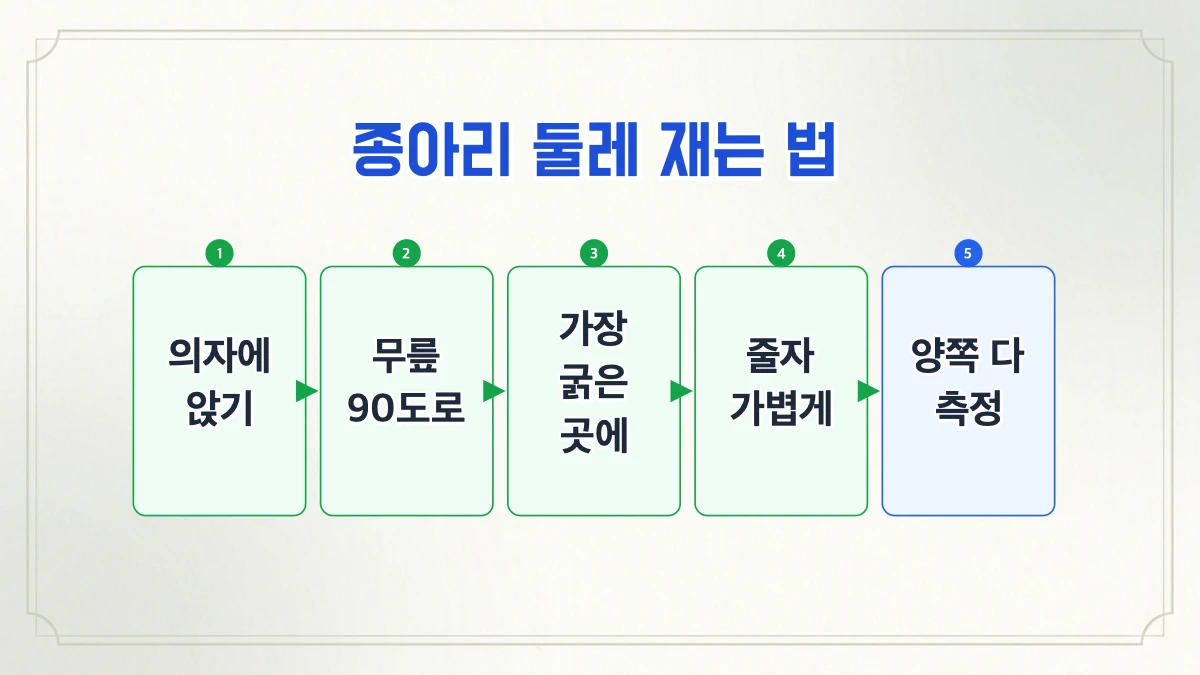 종아리 둘레 재는 법

1
의자에 앉기

2
무릎 90도로

3
가장 굵은 곳에

4
줄자 가볍게

5
양쪽 다 측정